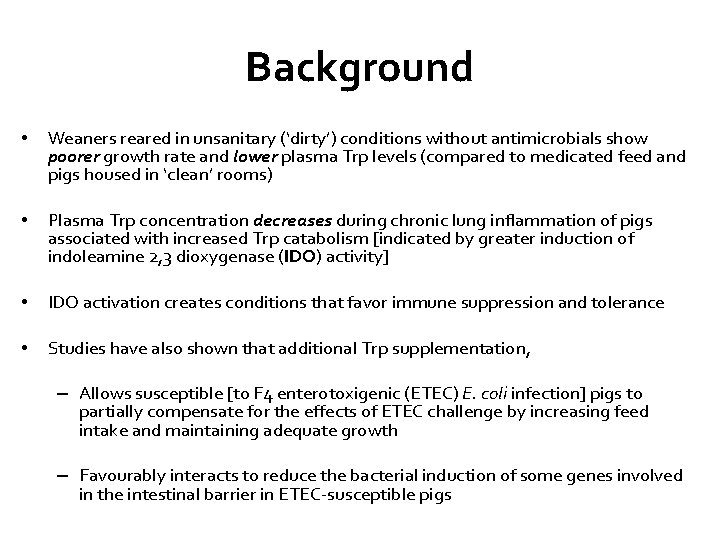 Background

• Weaners reared in unsanitary ('dirty') conditions without antimicrobials show poorer growth rate and lower plasma Trp levels (compared to medicated feed and pigs housed in 'clean' rooms)

• Plasma Trp concentration decreases during chronic lung inflammation of pigs associated with increased Trp catabolism [indicated by greater induction of indoleamine 2,3 dioxygenase (IDO) activity]

• IDO activation creates conditions that favor immune suppression and tolerance

• Studies have also shown that additional Trp supplementation,

– Allows susceptible [to F4 enterotoxigenic (ETEC) E. coli infection] pigs to partially compensate for the effects of ETEC challenge by increasing feed intake and maintaining adequate growth

– Favourably interacts to reduce the bacterial induction of some genes involved in the intestinal barrier in ETEC-susceptible pigs